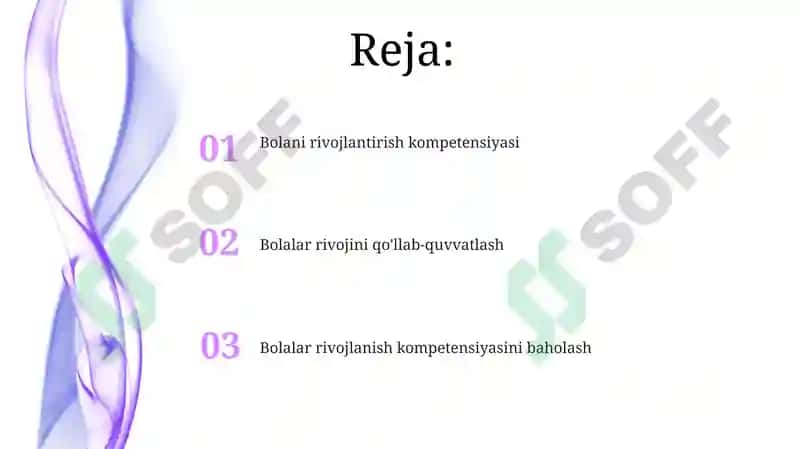 Reja:

01 Bolani rivojlantirish kompetensiyasi

02 Bolalar rivojini qo'llab-quvvatlash

03 Bolalar rivojlanish kompetensiyasini baholash

SOFF

SOFF